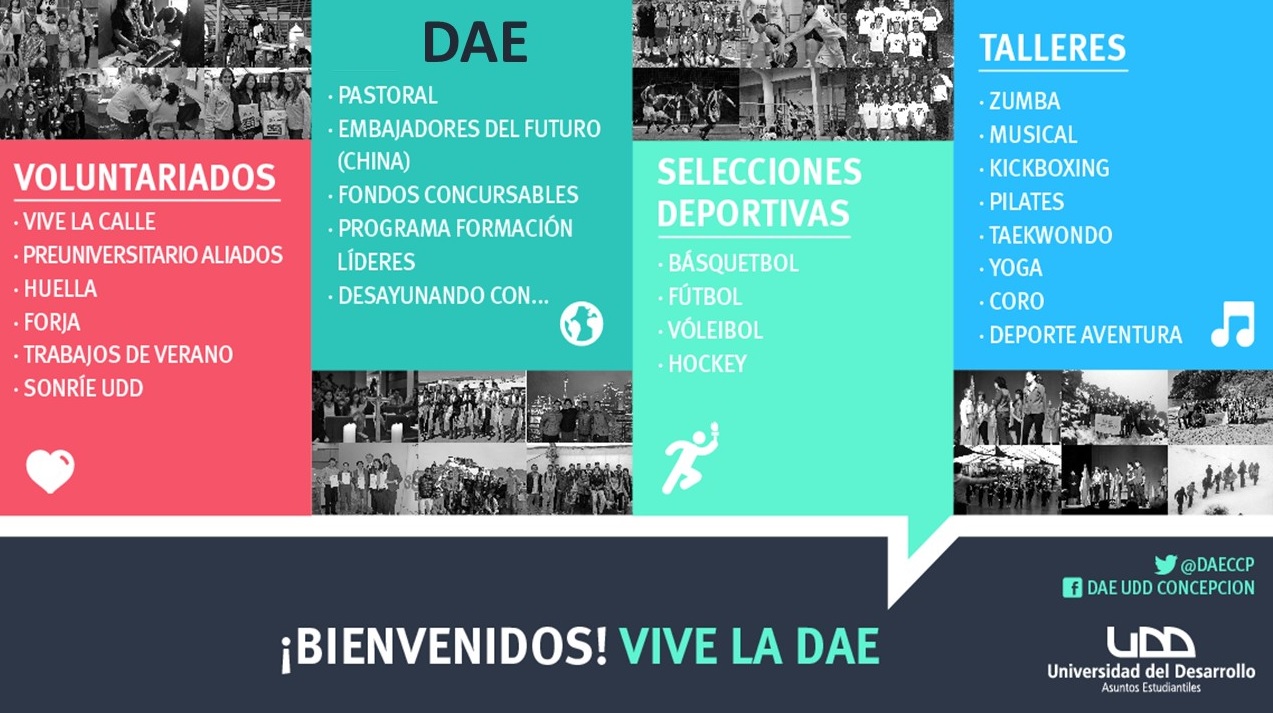 VOLUNTARIADOS
· VIVE LA CALLE
· PREUNIVERSITARIO ALIADOS
· HUELLA
· FORJA
· TRABAJOS DE VERANO
· SONRÍE UDD

DAE
· PASTORAL
· EMBAJADORES DEL FUTURO (CHINA)
· FONDOS CONCURSABLES
· PROGRAMA FORMACIÓN LÍDERES
· DESAYUNANDO CON...

SELECCIONES DEPORTIVAS
· BÁSQUETBOL
· FÚTBOL
· VÓLEIBOL
· HOCKEY

TALLERES
· ZUMBA
· MUSICAL
· KICKBOXING
· PILATES
· TAEKWONDO
· YOGA
· CORO
· DEPORTE AVENTURA

@DAECCP
DAE UDD CONCEPCION

¡BIENVENIDOS! VIVE LA DAE

UDD
Universidad del Desarrollo
Asuntos Estudiantiles